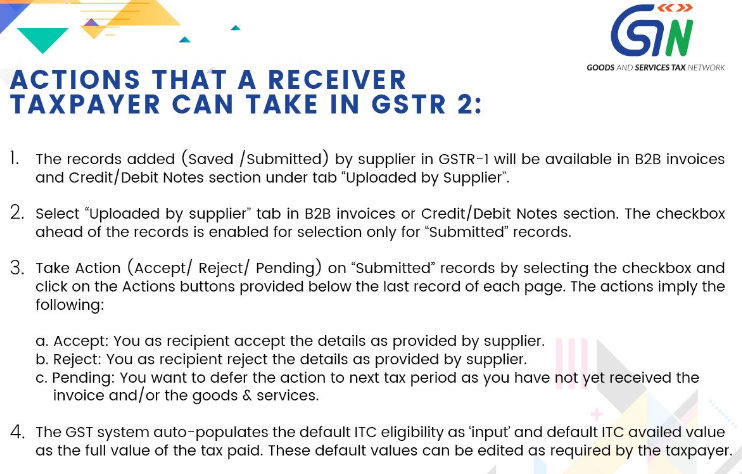 GSTN
GOODS AND SERVICES TAX NETWORK

ACTIONS THAT A RECEIVER TAXPAYER CAN TAKE IN GSTR 2:

1. The records added (Saved /Submitted) by supplier in GSTR-1 will be available in B2B invoices and Credit/Debit Notes section under tab "Uploaded by Supplier".

2. Select "Uploaded by supplier" tab in B2B invoices or Credit/Debit Notes section. The checkbox ahead of the records is enabled for selection only for "Submitted" records.

3. Take Action (Accept/ Reject/ Pending) on "Submitted" records by selecting the checkbox and click on the Actions buttons provided below the last record of each page. The actions imply the following:

a. Accept: You as recipient accept the details as provided by supplier.
b. Reject: You as recipient reject the details as provided by supplier.
c. Pending: You want to defer the action to next tax period as you have not yet received the invoice and/or the goods & services.

4. The GST system auto-populates the default ITC eligibility as 'input' and default ITC availed value as the full value of the tax paid. These default values can be edited as required by the taxpayer.